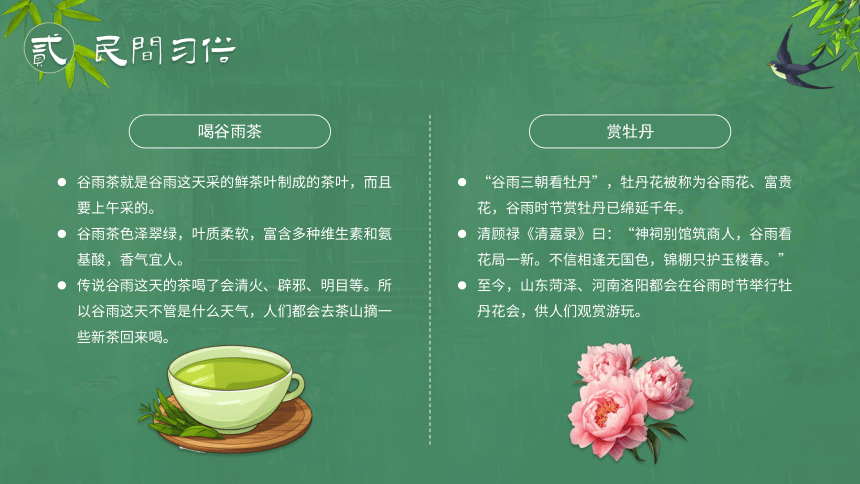 貳 民間习俗

喝谷雨茶

● 谷雨茶就是谷雨这天采的鲜茶叶制成的茶叶，而且要上午采的。

● 谷雨茶色泽翠绿，叶质柔软，富含多种维生素和氨基酸，香气宜人。

● 传说谷雨这天的茶喝了会清火、辟邪、明目等。所以谷雨这天不管是什么天气，人们都会去茶山摘一些新茶回来喝。

赏牡丹

● “谷雨三朝看牡丹”，牡丹花被称为谷雨花、富贵花，谷雨时节赏牡丹已绵延千年。

● 清顾禄《清嘉录》曰：“神祠别馆筑商人，谷雨看花局一新。不信相逢无国色，锦棚只护玉楼春。”

● 至今，山东菏泽、河南洛阳都会在谷雨时节举行牡丹花会，供人们观赏游玩。